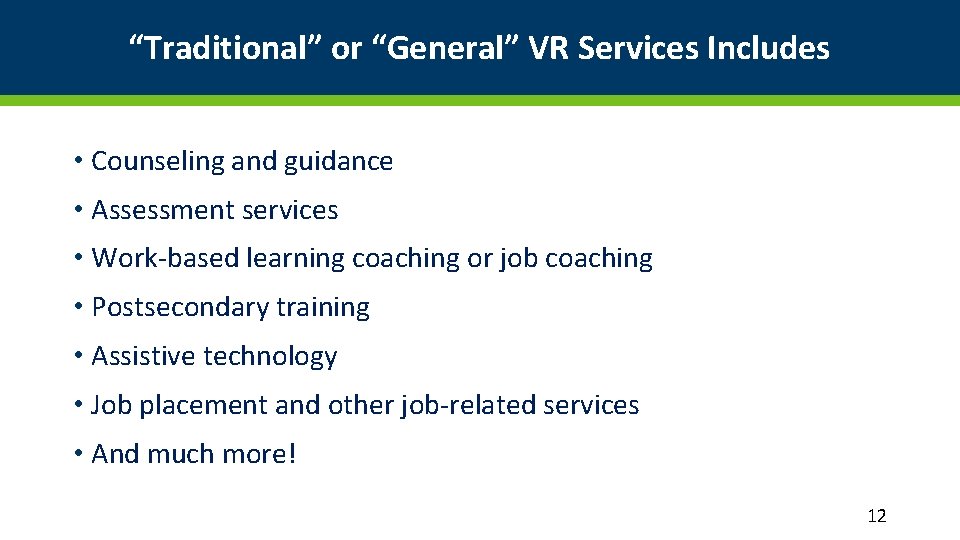 “Traditional” or “General” VR Services Includes

• Counseling and guidance
• Assessment services
• Work-based learning coaching or job coaching
• Postsecondary training
• Assistive technology
• Job placement and other job-related services
• And much more!

12